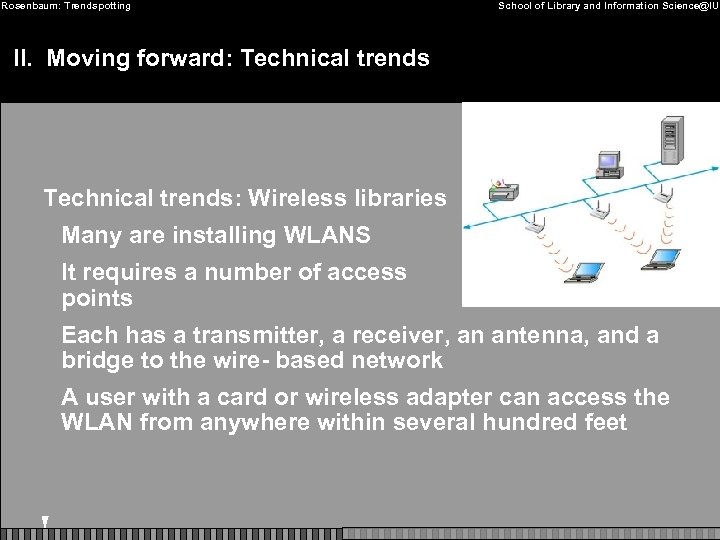 Rosenbaum: Trendspotting

School of Library and Information Science@IU

II. Moving forward: Technical trends

Technical trends: Wireless libraries

Many are installing WLANS

It requires a number of access points

Each has a transmitter, a receiver, an antenna, and a bridge to the wire- based network

A user with a card or wireless adapter can access the WLAN from anywhere within several hundred feet